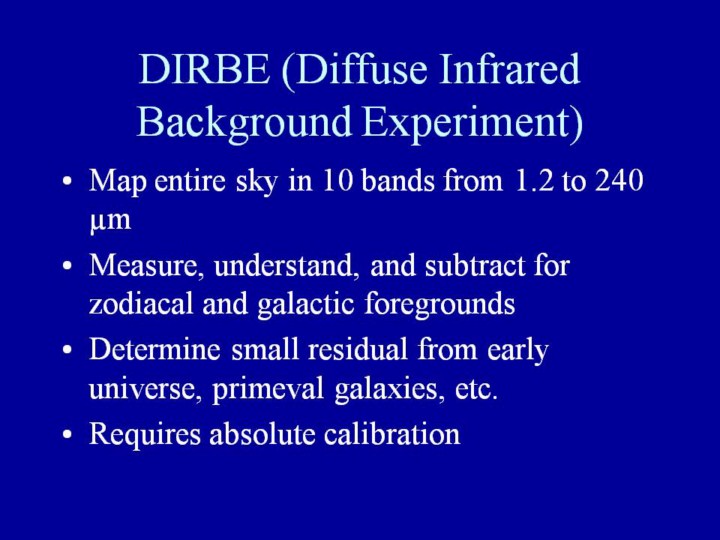 DIRBE (Diffuse Infrared Background Experiment)

• Map entire sky in 10 bands from 1.2 to 240 μm
• Measure, understand, and subtract for zodiacal and galactic foregrounds
• Determine small residual from early universe, primeval galaxies, etc.
• Requires absolute calibration